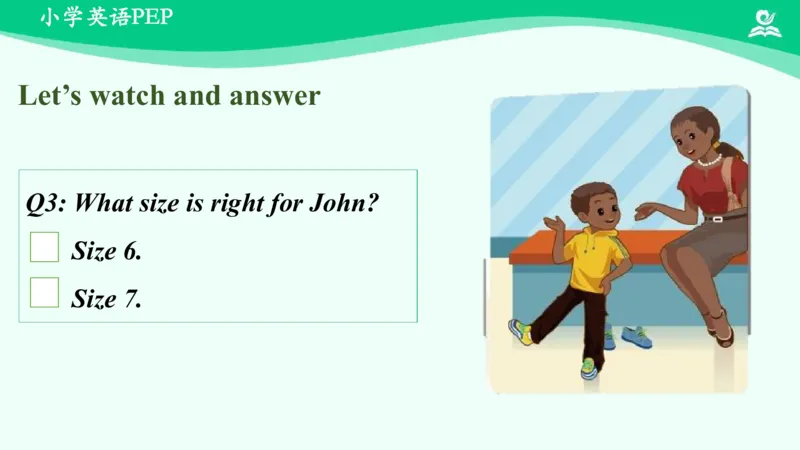 小学英语PEP

Let’s watch and answer

Q3: What size is right for John?

Size 6.

Size 7.